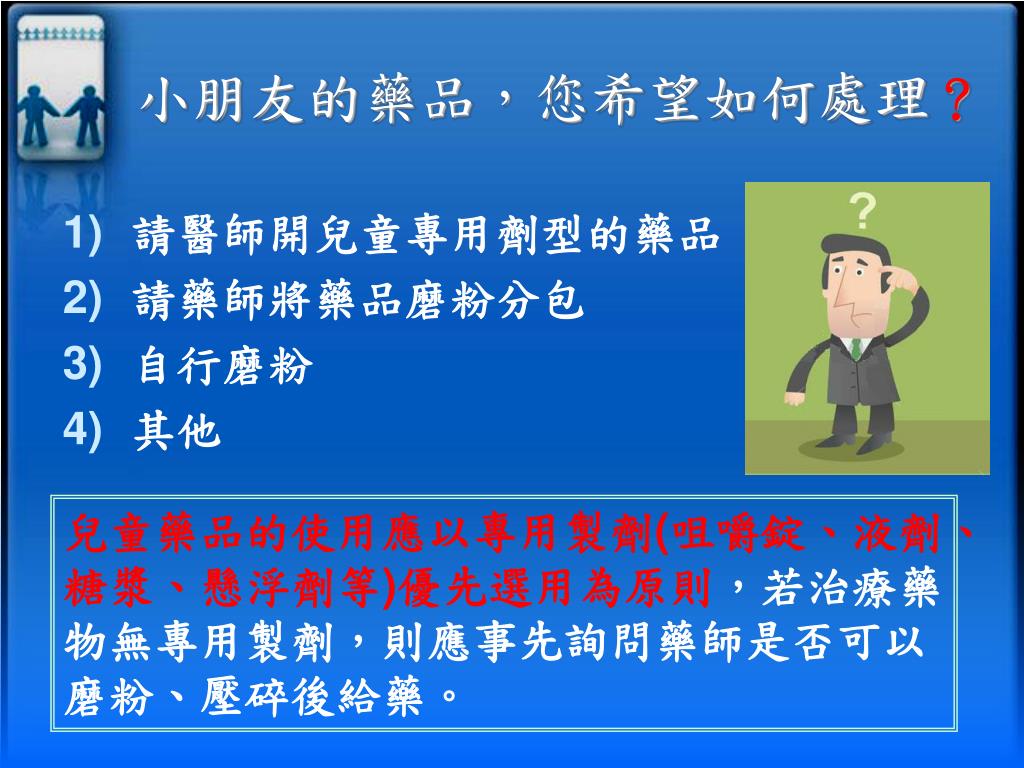 小朋友的藥品，您希望如何處理？

1) 請醫師開兒童專用劑型的藥品
2) 請藥師將藥品磨粉分包
3) 自行磨粉
4) 其他

?

兒童藥品的使用應以專用製劑(咀嚼錠、液劑、糖漿、懸浮劑等)優先選用為原則，若治療藥物無專用製劑，則應事先詢問藥師是否可以磨粉、壓碎後給藥。